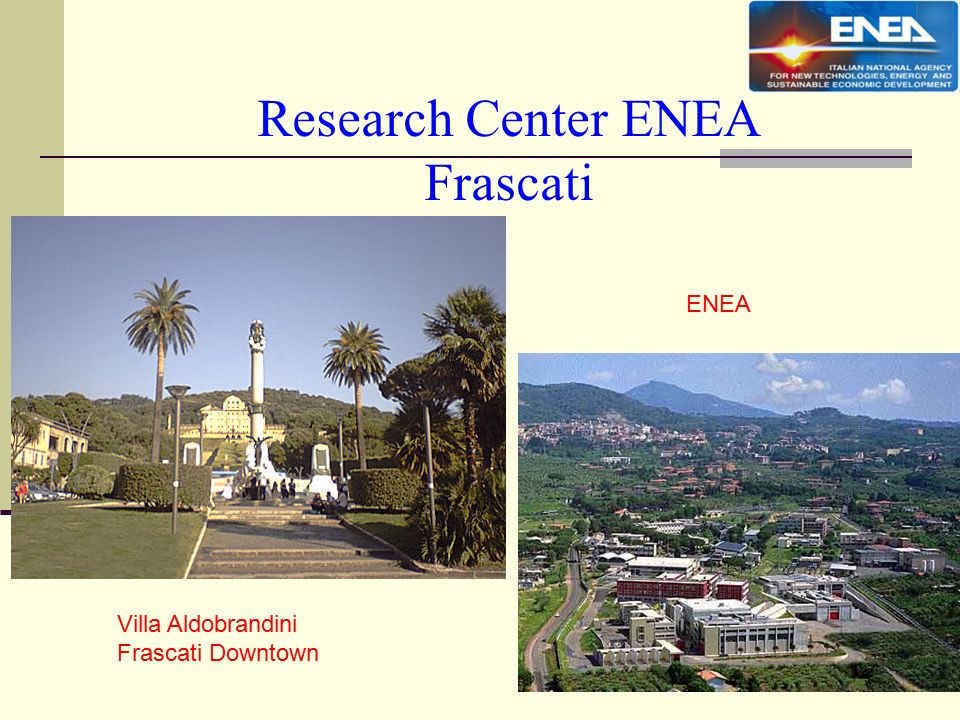 ENEA
ITALIAN NATIONAL AGENCY FOR NEW TECHNOLOGIES, ENERGY AND SUSTAINABLE ECONOMIC DEVELOPMENT

Research Center ENEA
Frascati

ENEA

Villa Aldobrandini
Frascati Downtown